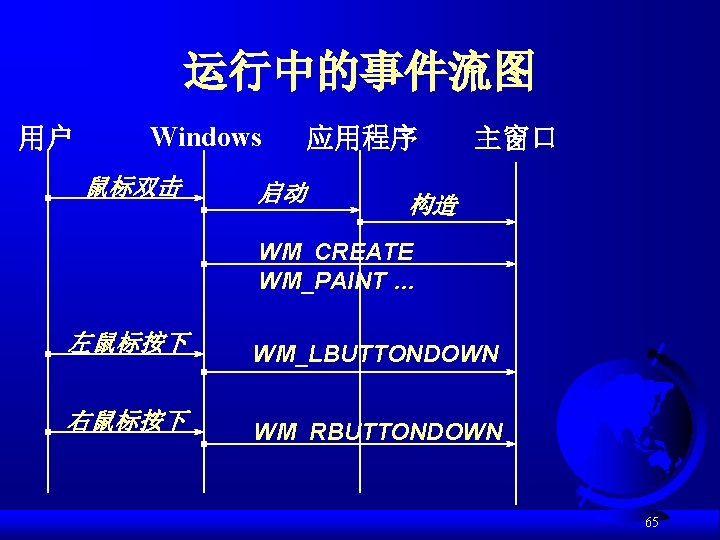 运行中的事件流图

用户

Windows

应用程序

主窗口

鼠标双击

启动

构造

WM_CREATE

WM_PAINT ...

左鼠标按下

WM_LBUTTONDOWN

右鼠标按下

WM_RBUTTONDOWN

65